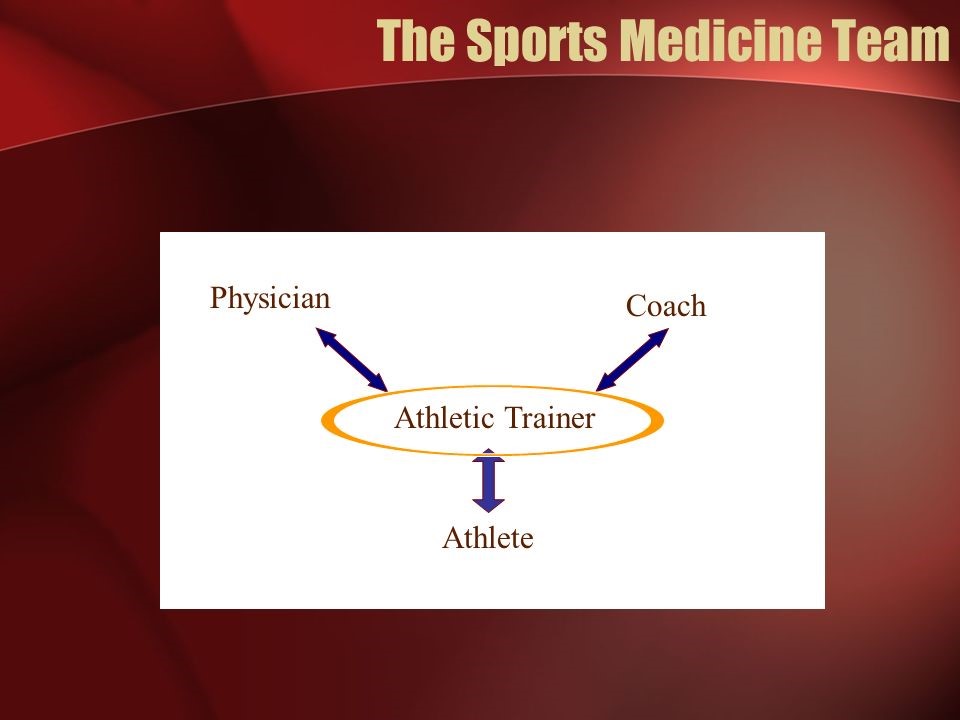 The Sports Medicine Team

Physician

Coach

Athletic Trainer

Athlete